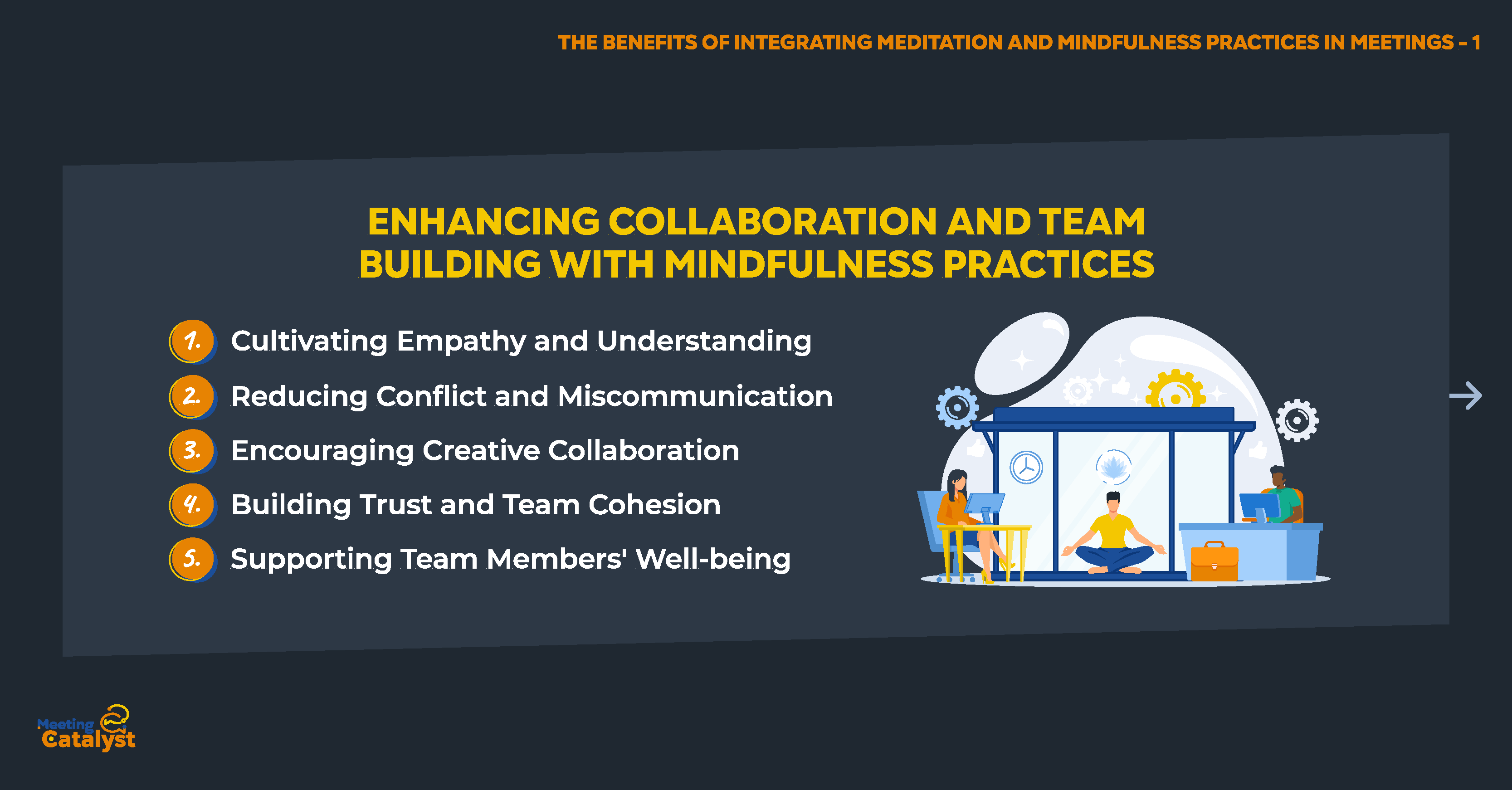 THE BENEFITS OF INTEGRATING MEDITATION AND MINDFULNESS PRACTICES IN MEETINGS - 1

ENHANCING COLLABORATION AND TEAM BUILDING WITH MINDFULNESS PRACTICES

1. Cultivating Empathy and Understanding

2. Reducing Conflict and Miscommunication

3. Encouraging Creative Collaboration

4. Building Trust and Team Cohesion

5. Supporting Team Members' Well-being

Meeting Catalyst